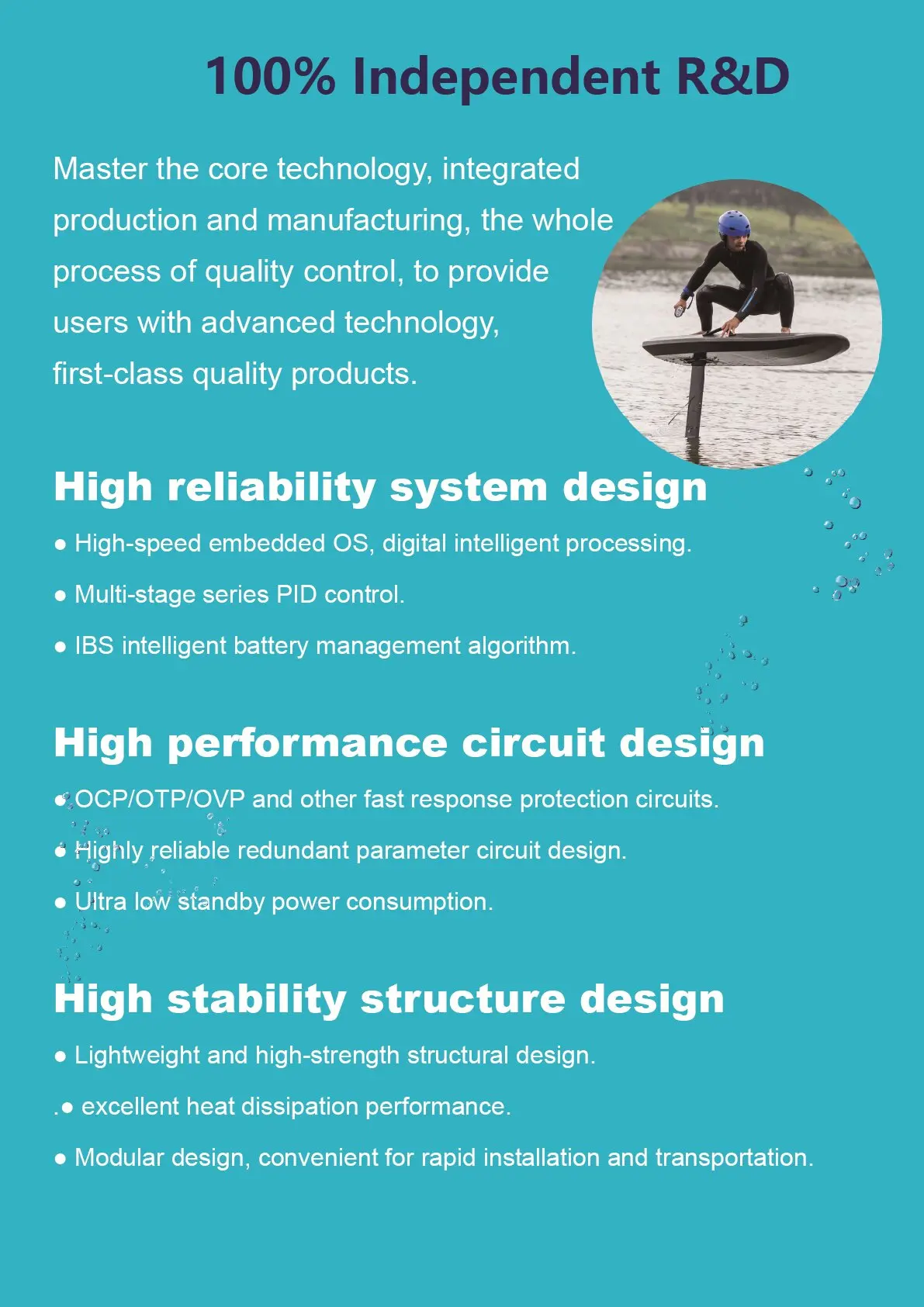 100% Independent R&D

Master the core technology, integrated production and manufacturing, the whole process of quality control, to provide users with advanced technology, first-class quality products.

High reliability system design

● High-speed embedded OS, digital intelligent processing.

● Multi-stage series PID control.

● IBS intelligent battery management algorithm.

High performance circuit design

● OCP/OTP/OVP and other fast response protection circuits.

● Highly reliable redundant parameter circuit design.

● Ultra low standby power consumption.

High stability structure design

● Lightweight and high-strength structural design.

.● excellent heat dissipation performance.

● Modular design, convenient for rapid installation and transportation.